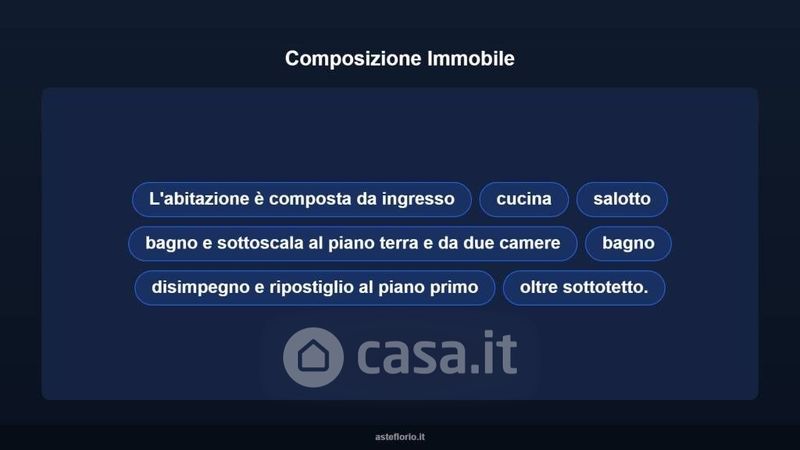 Composizione Immobile

L'abitazione è composta da ingresso

cucina

salotto

bagno e sottoscala al piano terra e da due camere

bagno

disimpegno e ripostiglio al piano primo

oltre sottotetto.

casa.it

asteflorio.it